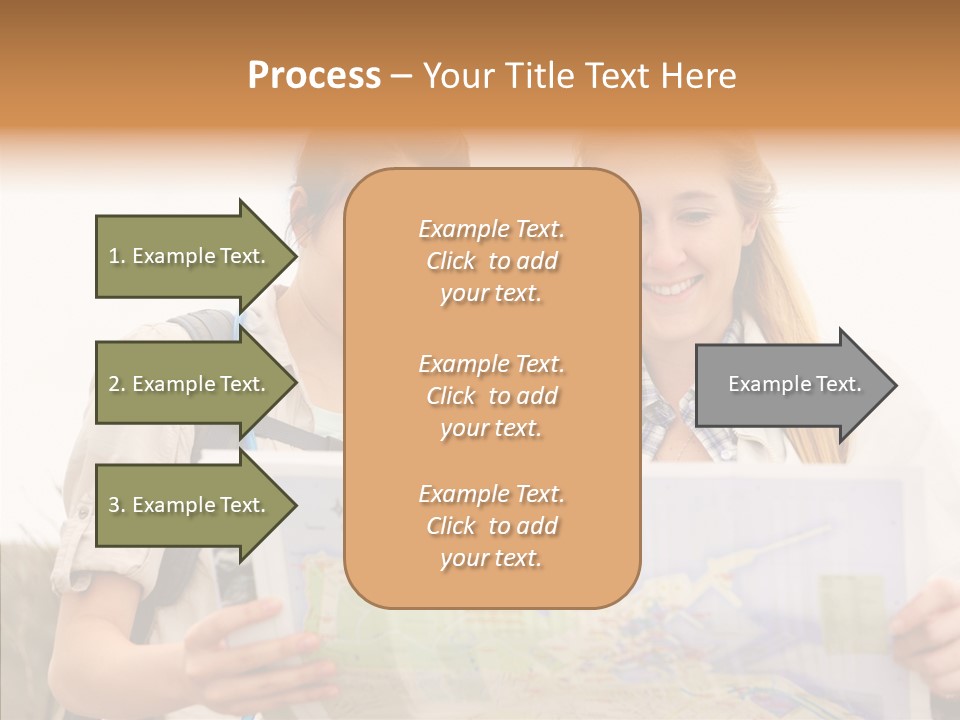 Process – Your Title Text Here

1. Example Text.

2. Example Text.

3. Example Text.

Example Text. Click to add your text.

Example Text. Click to add your text.

Example Text. Click to add your text.

Example Text.